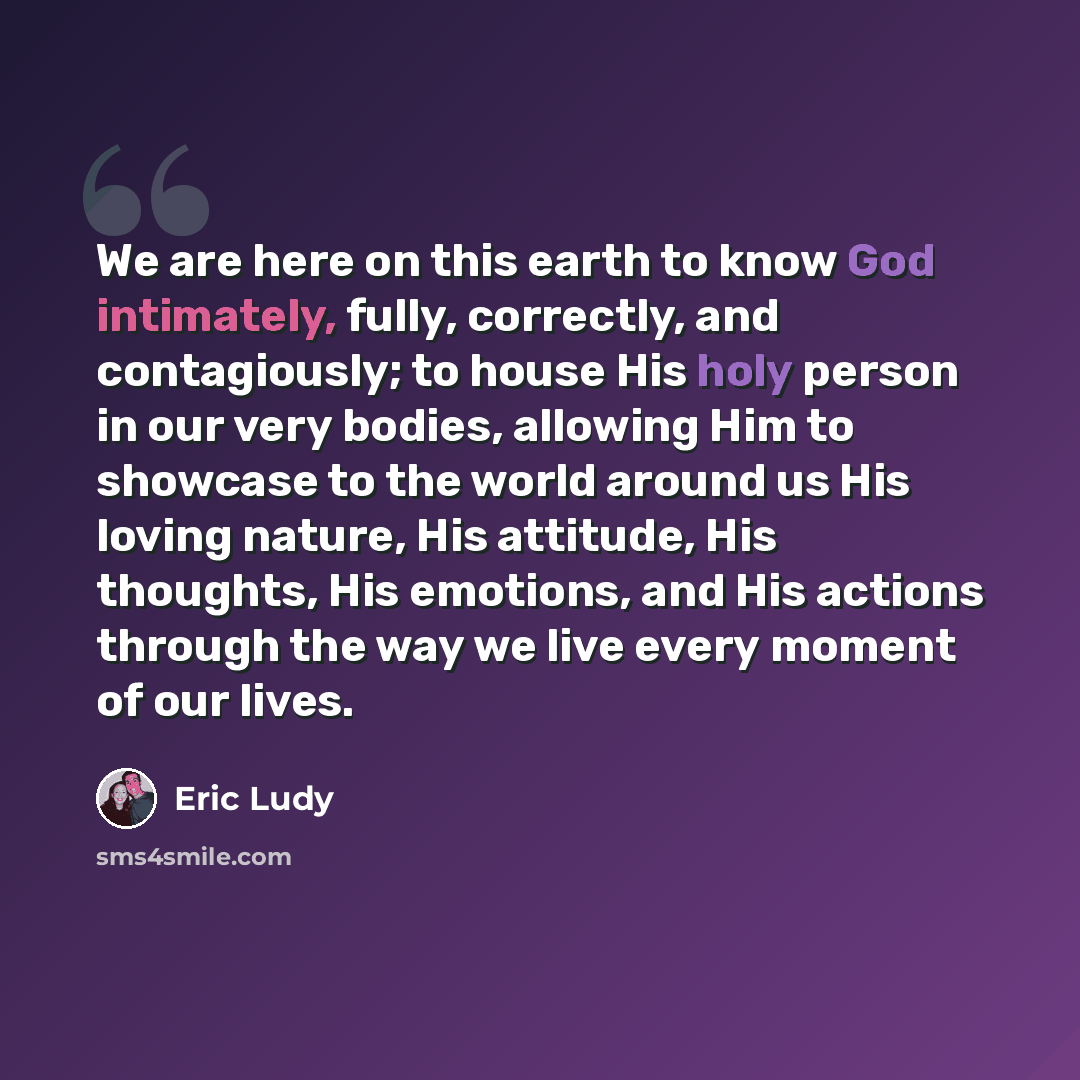 We are here on this earth to know God intimately, fully, correctly, and contagiously; to house His holy person in our very bodies, allowing Him to showcase to the world around us His loving nature, His attitude, His thoughts, His emotions, and His actions through the way we live every moment of our lives.

Eric Ludy

sms4smile.com